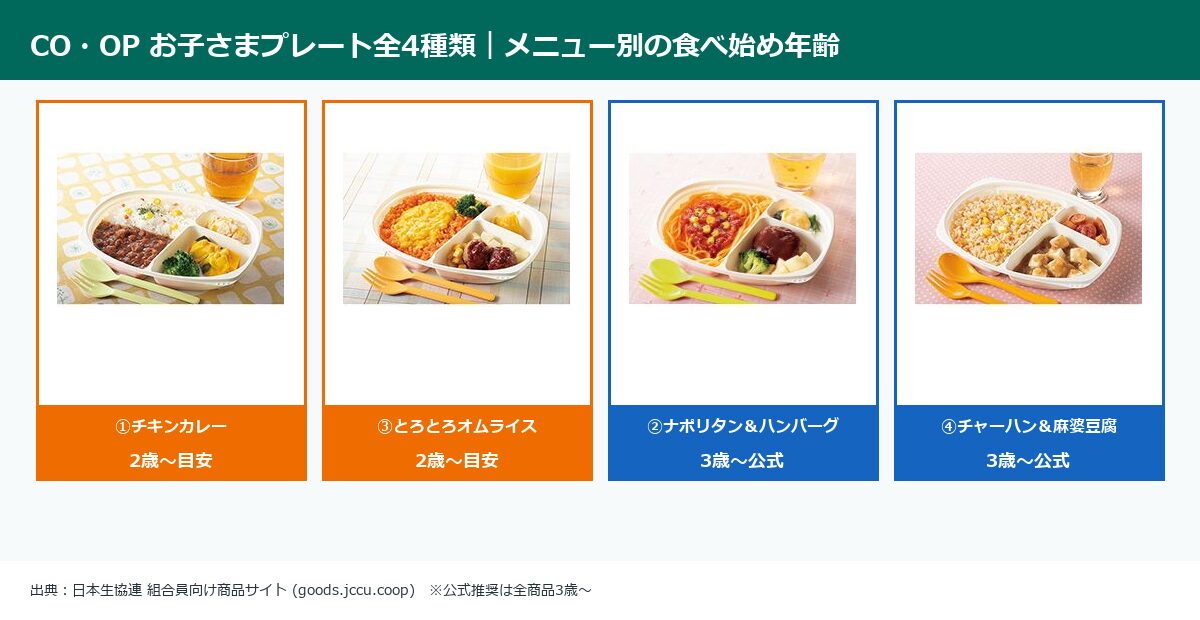 CO・OP お子さまプレート全4種類｜メニュー別の食べ始め年齢

①チキンカレー
2歳〜目安

③とろとろオムライス
2歳〜目安

②ナポリタン＆ハンバーグ
3歳〜公式

④チャーハン＆麻婆豆腐
3歳〜公式

出典：日本生協連 組合員向け商品サイト (goods.jccu.coop)　※公式推奨は全商品3歳〜